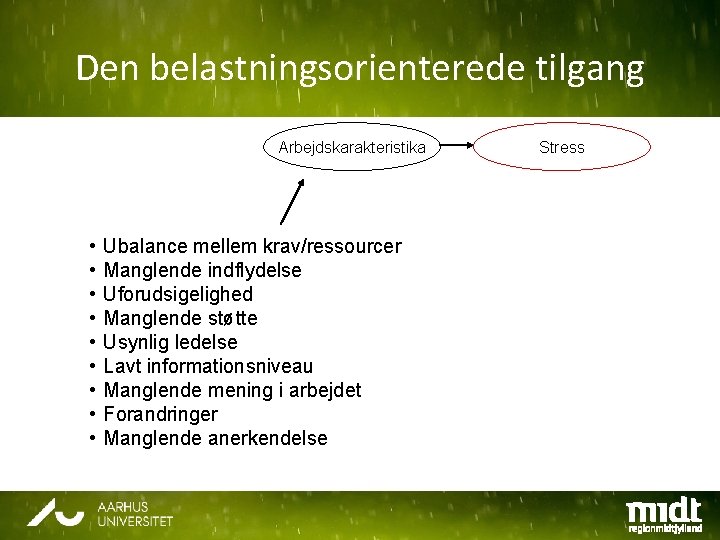 Den belastningsorienterede tilgang

Arbejdskarakteristika

Stress

• Ubalance mellem krav/ressourcer
• Manglende indflydelse
• Uforudsigelighed
• Manglende støtte
• Usynlig ledelse
• Lavt informationsniveau
• Manglende mening i arbejdet
• Forandringer
• Manglende anerkendelse

AARHUS UNIVERSITET

midt
regionmidtjylland